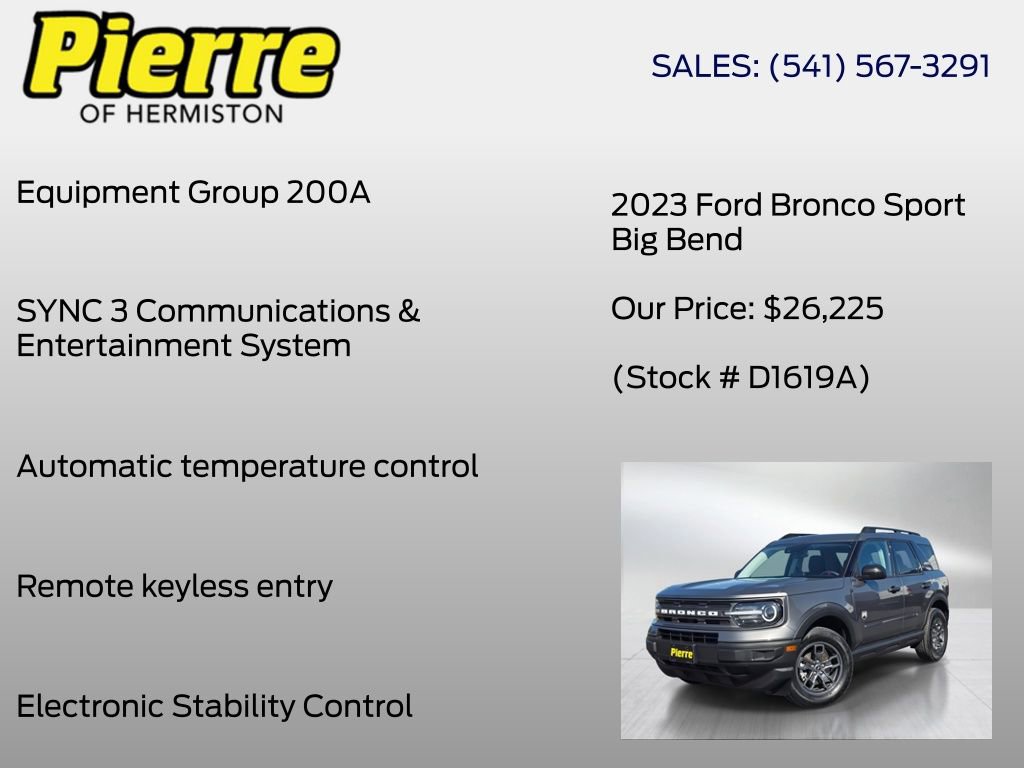 Pierre
OF HERMISTON

SALES: (541) 567-3291

Equipment Group 200A

SYNC 3 Communications & Entertainment System

Automatic temperature control

Remote keyless entry

Electronic Stability Control

2023 Ford Bronco Sport Big Bend

Our Price: $26,225

(Stock # D1619A)

BRONCO

Pierre